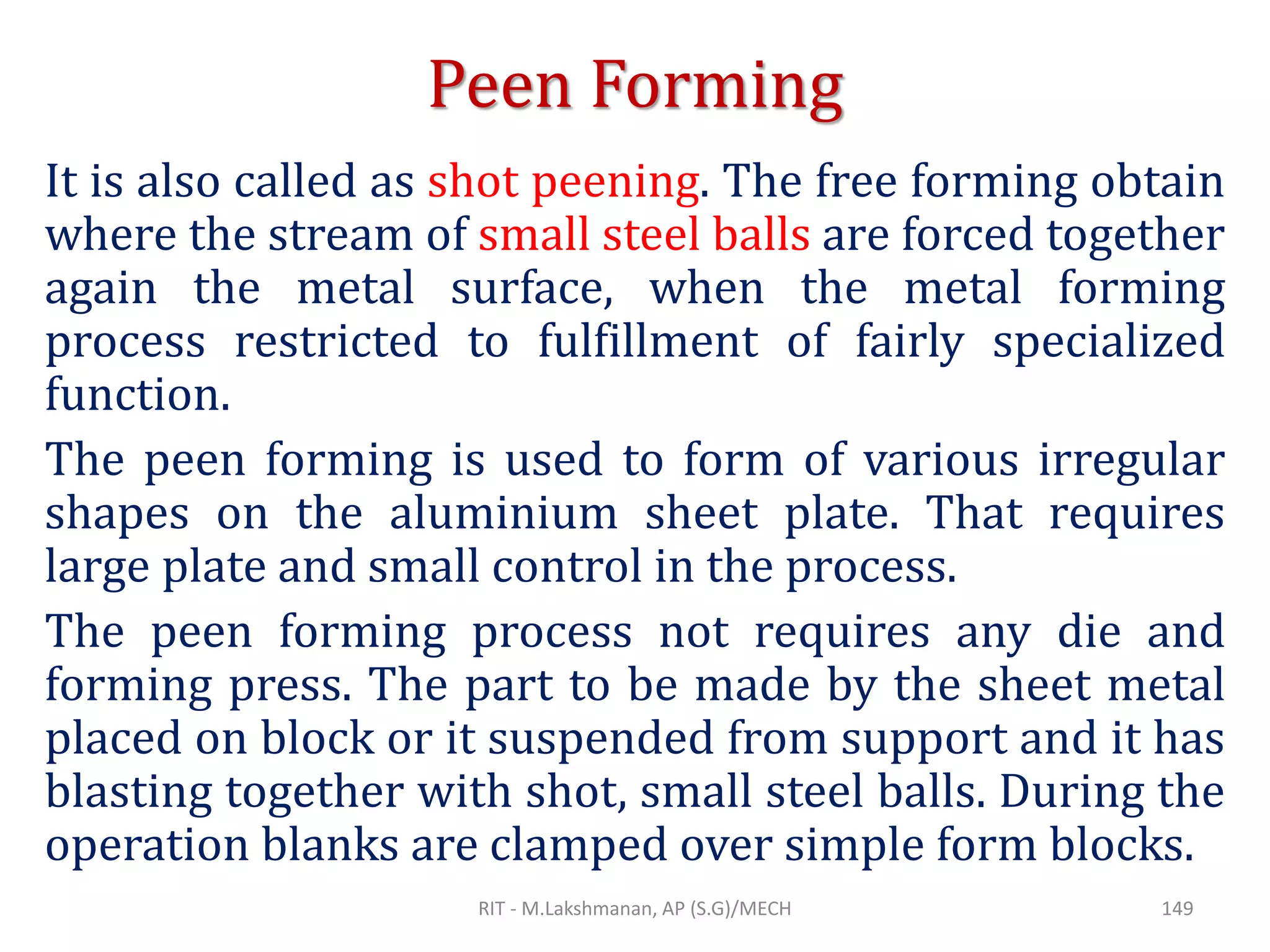 Peen Forming

It is also called as shot peening. The free forming obtain where the stream of small steel balls are forced together again the metal surface, when the metal forming process restricted to fulfillment of fairly specialized function.

The peen forming is used to form of various irregular shapes on the aluminium sheet plate. That requires large plate and small control in the process.

The peen forming process not requires any die and forming press. The part to be made by the sheet metal placed on block or it suspended from support and it has blasting together with shot, small steel balls. During the operation blanks are clamped over simple form blocks.

RIT - M.Lakshmanan, AP (S.G)/MECH

149